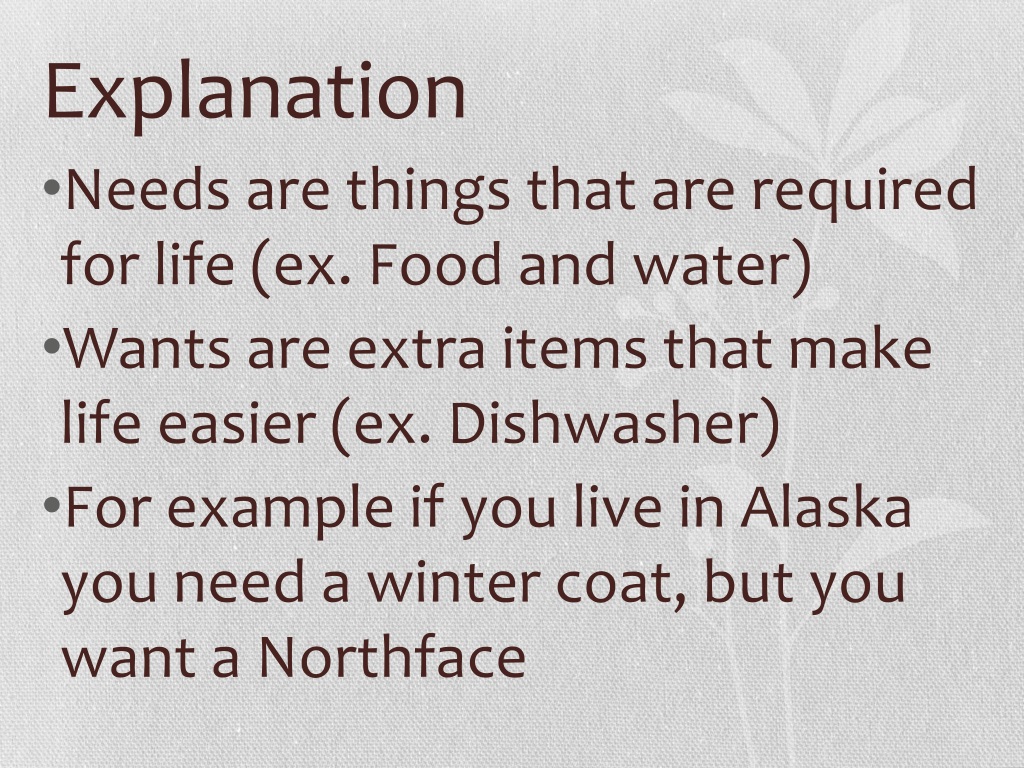 Explanation

•Needs are things that are required for life (ex. Food and water)

•Wants are extra items that make life easier (ex. Dishwasher)

•For example if you live in Alaska you need a winter coat, but you want a Northface